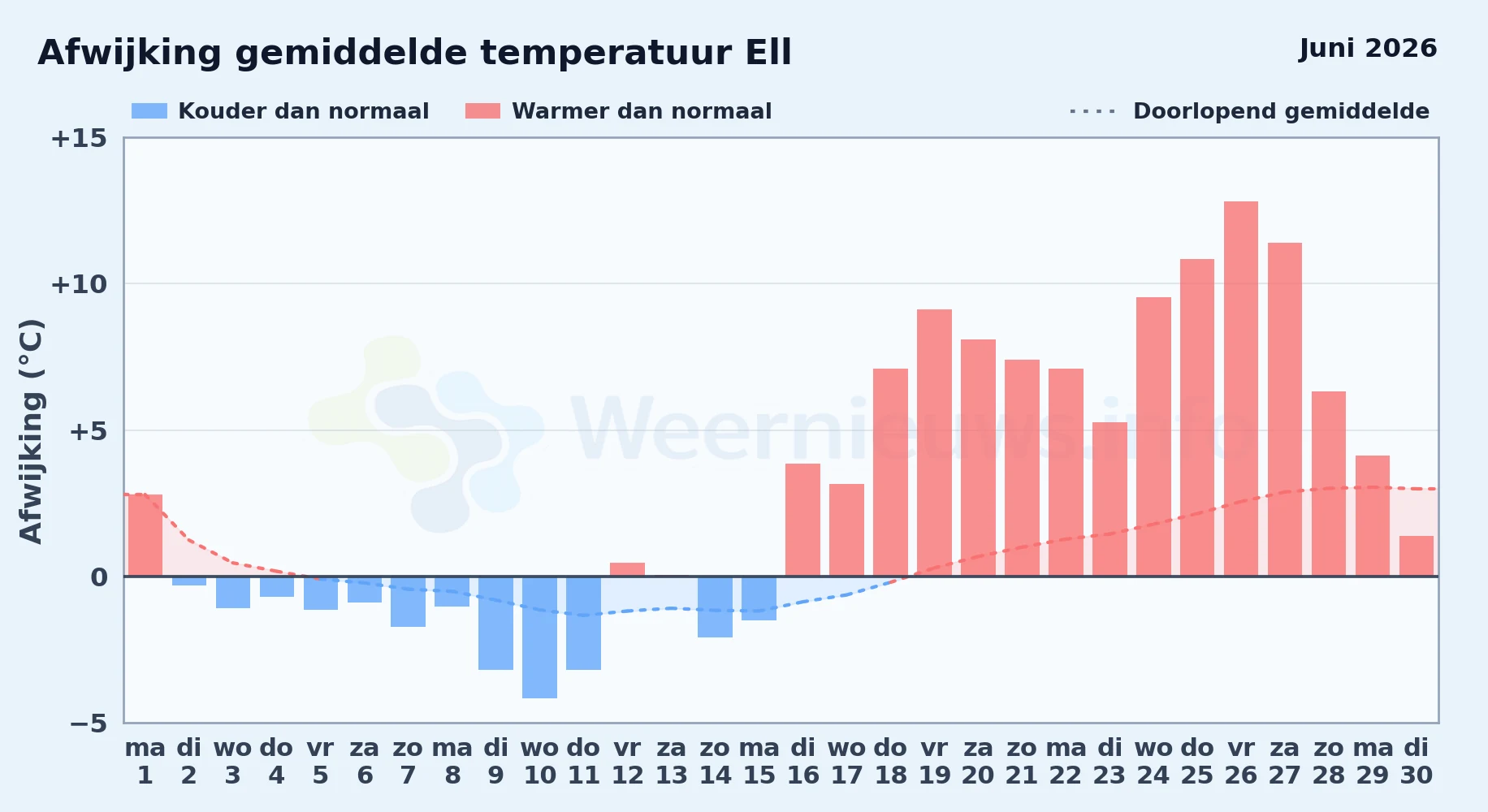 Afwijking gemiddelde temperatuur Ell

Juni 2026

Kouder dan normaal
Warmer dan normaal
Doorlopend gemiddelde

Afwijking (°C)

+15
+10
+5
0
−5

Weernieuws.info

ma 1
di 2
wo 3
do 4
vr 5
za 6
zo 7
ma 8
di 9
wo 10
do 11
vr 12
za 13
zo 14
ma 15
di 16
wo 17
do 18
vr 19
za 20
zo 21
ma 22
di 23
wo 24
do 25
vr 26
za 27
zo 28
ma 29
di 30